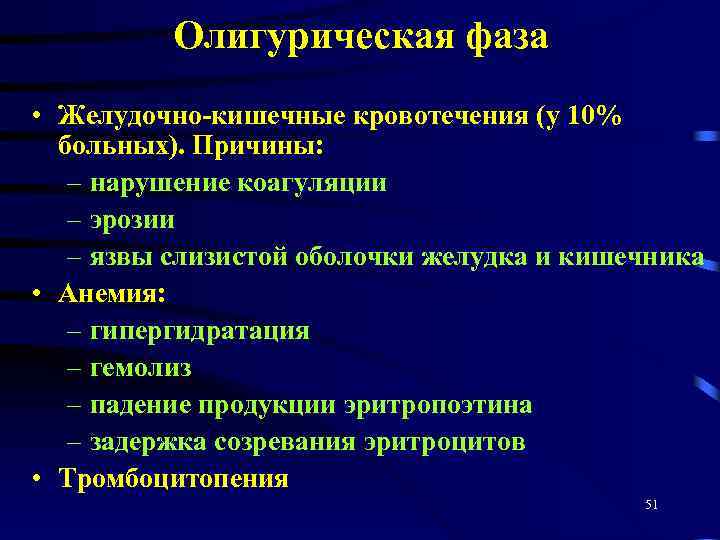 Олигурическая фаза

• Желудочно-кишечные кровотечения (у 10% больных). Причины:
– нарушение коагуляции
– эрозии
– язвы слизистой оболочки желудка и кишечника
• Анемия:
– гипергидратация
– гемолиз
– падение продукции эритропоэтина
– задержка созревания эритроцитов
• Тромбоцитопения

51